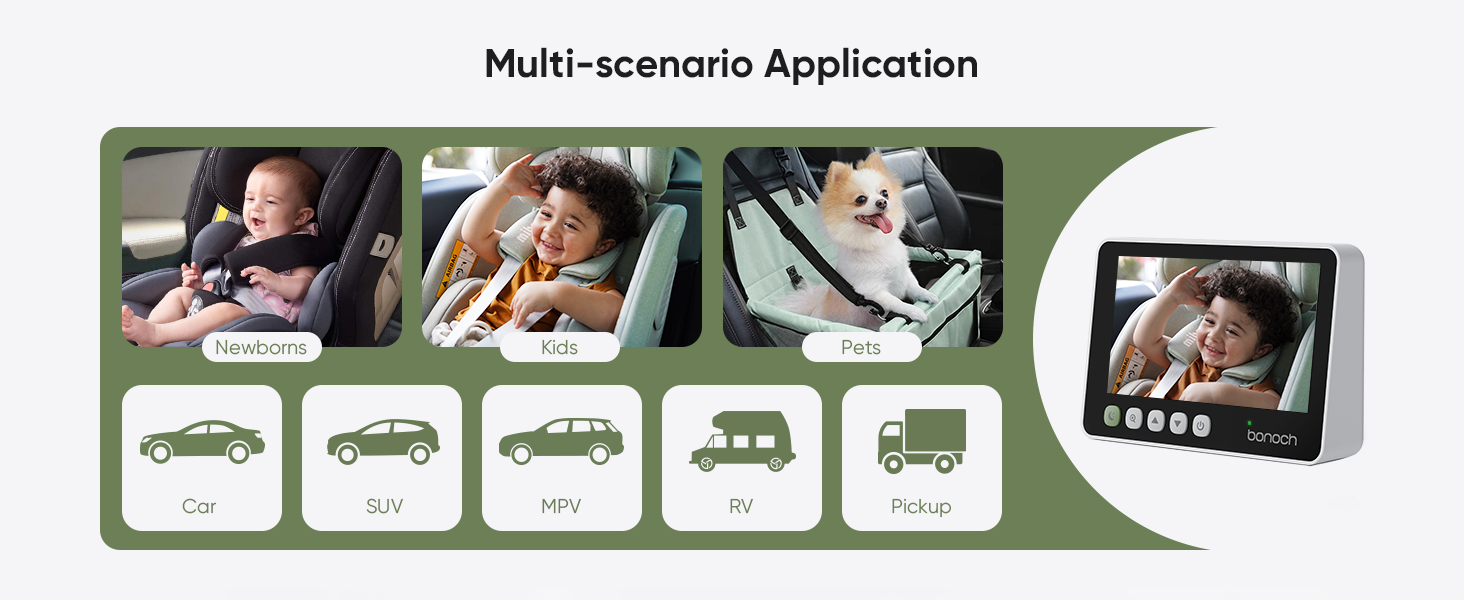 Multi-scenario Application

Newborns

Kids

Pets

Car

SUV

MPV

RV

Pickup

bonoch